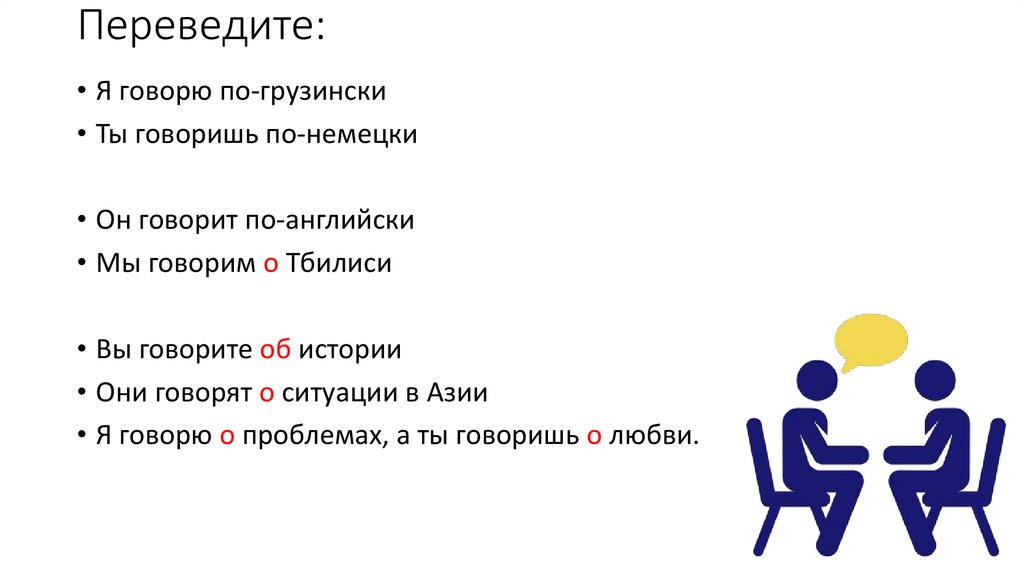 Переведите:

• Я говорю по-грузински
• Ты говоришь по-немецки

• Он говорит по-английски
• Мы говорим о Тбилиси

• Вы говорите об истории
• Они говорят о ситуации в Азии
• Я говорю о проблемах, а ты говоришь о любви.